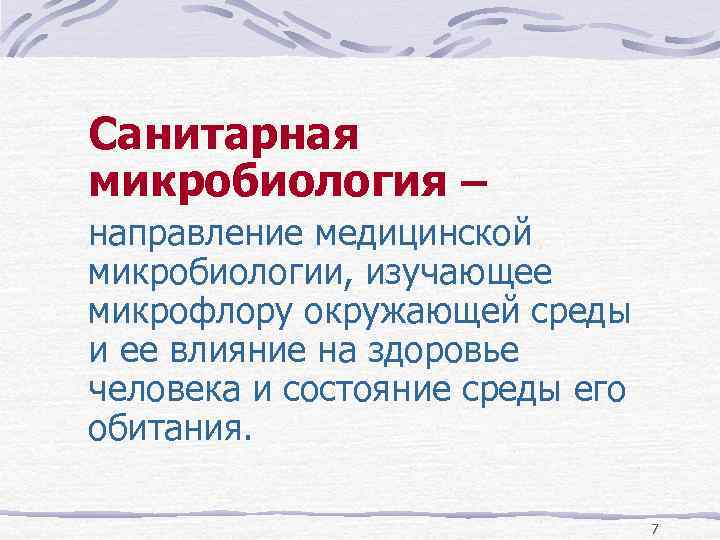 Санитарная микробиология –

направление медицинской микробиологии, изучающее микрофлору окружающей среды и ее влияние на здоровье человека и состояние среды его обитания.

7